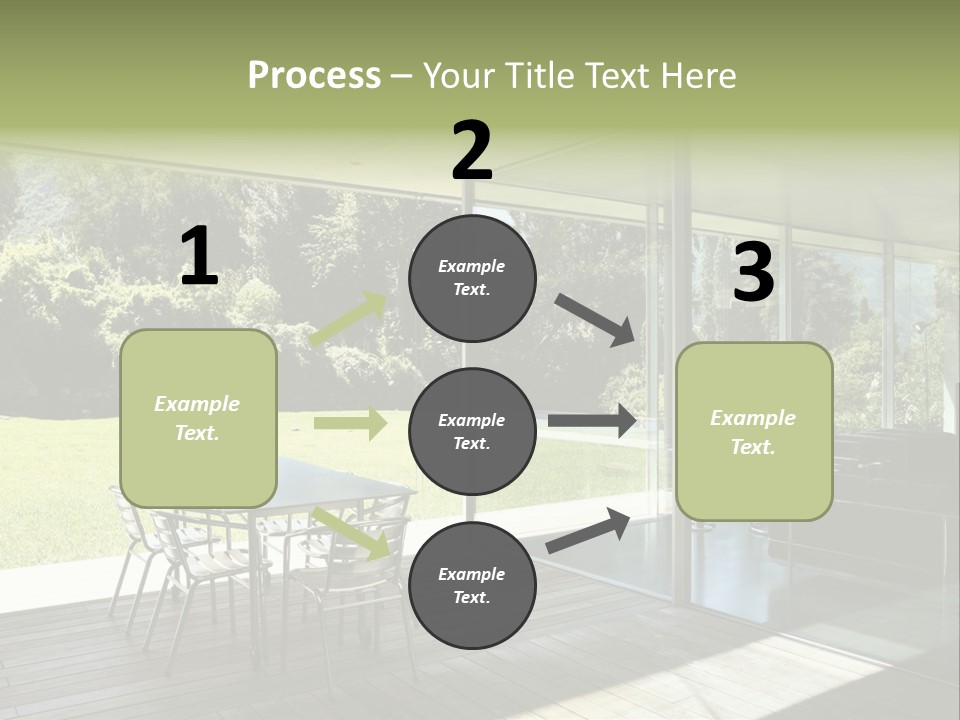 Process – Your Title Text Here

1

Example Text.

2

Example Text.

Example Text.

Example Text.

3

Example Text.